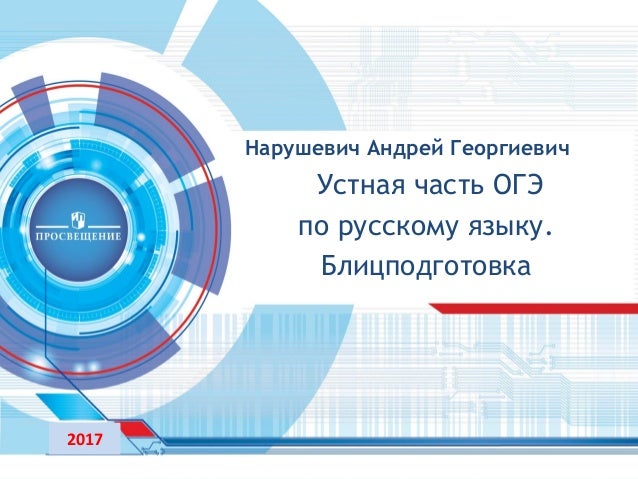 ПРОСВЕЩЕНИЕ

Нарушевич Андрей Георгиевич

Устная часть ОГЭ
по русскому языку.
Блицподготовка

2017